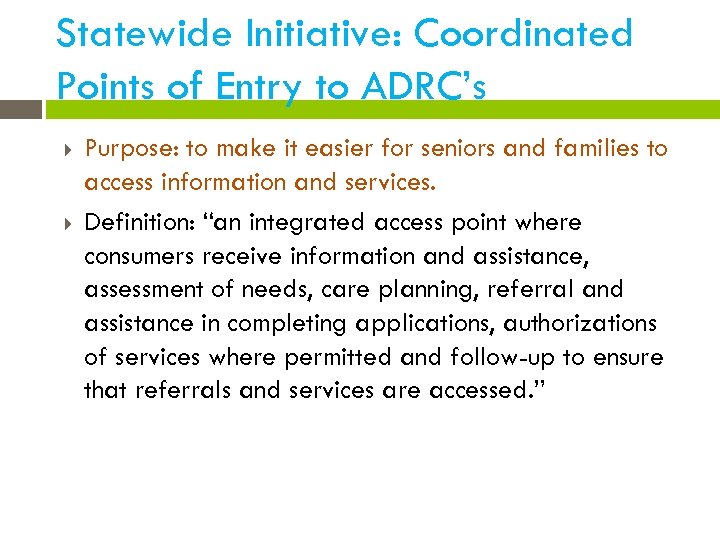 Statewide Initiative: Coordinated Points of Entry to ADRC's

Purpose: to make it easier for seniors and families to access information and services.

Definition: "an integrated access point where consumers receive information and assistance, assessment of needs, care planning, referral and assistance in completing applications, authorizations of services where permitted and follow-up to ensure that referrals and services are accessed."